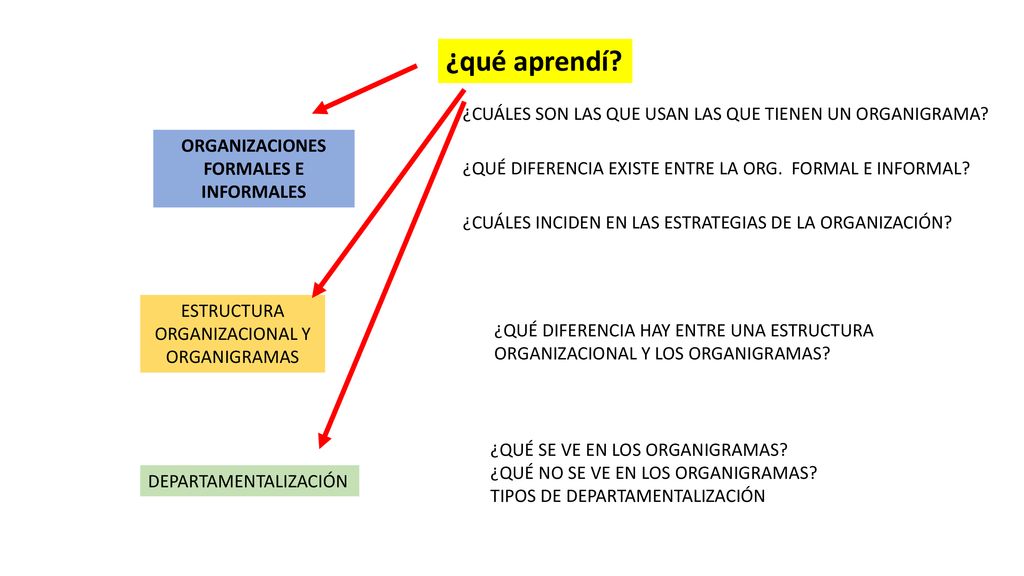 ¿qué aprendí?

ORGANIZACIONES FORMALES E INFORMALES

¿CUÁLES SON LAS QUE USAN LAS QUE TIENEN UN ORGANIGRAMA?

¿QUÉ DIFERENCIA EXISTE ENTRE LA ORG. FORMAL E INFORMAL?

¿CUÁLES INCIDEN EN LAS ESTRATEGIAS DE LA ORGANIZACIÓN?

ESTRUCTURA ORGANIZACIONAL Y ORGANIGRAMAS

¿QUÉ DIFERENCIA HAY ENTRE UNA ESTRUCTURA ORGANIZACIONAL Y LOS ORGANIGRAMAS?

DEPARTAMENTALIZACIÓN

¿QUÉ SE VE EN LOS ORGANIGRAMAS?
¿QUÉ NO SE VE EN LOS ORGANIGRAMAS?
TIPOS DE DEPARTAMENTALIZACIÓN